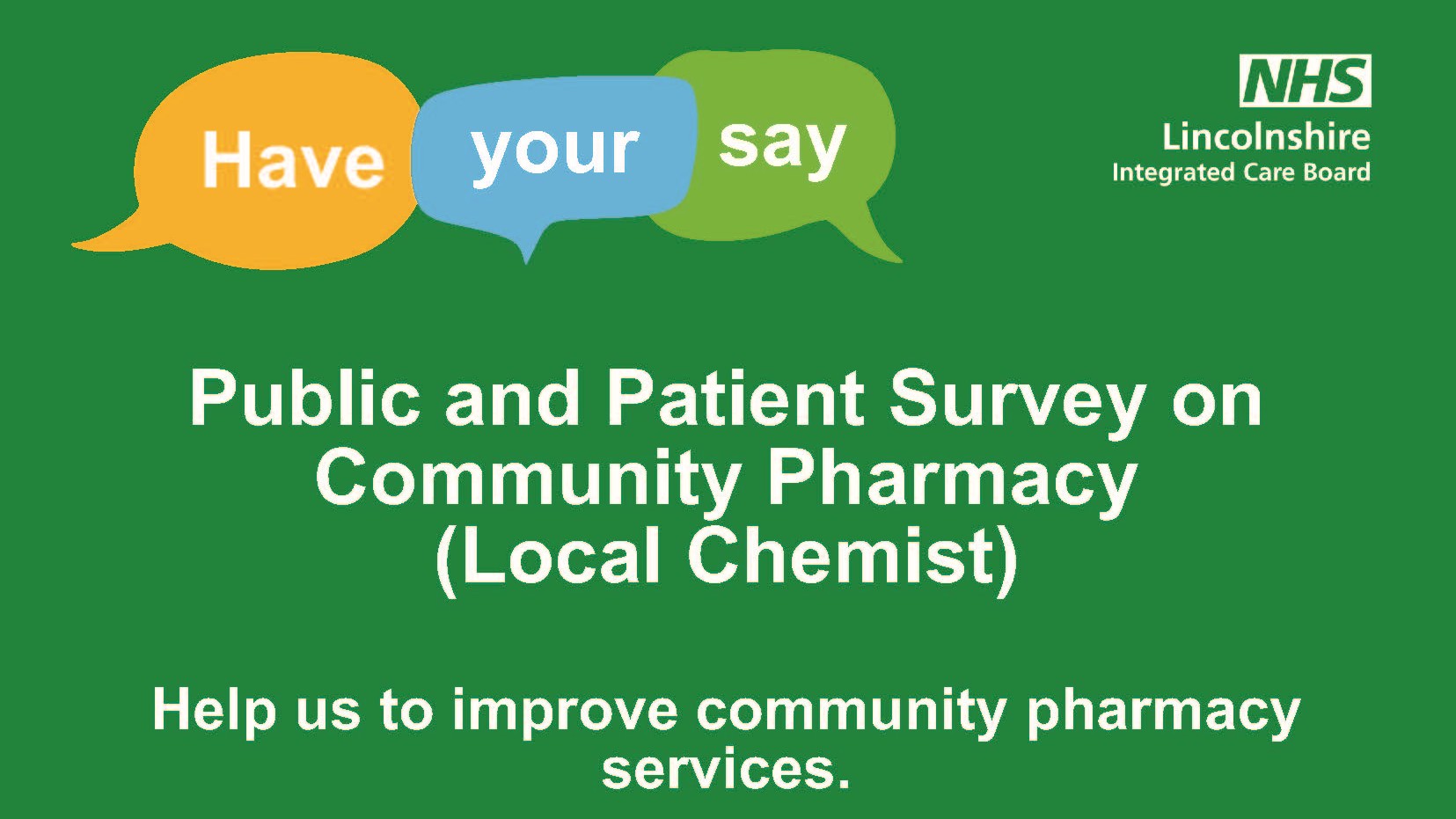 Have your say

NHS
Lincolnshire
Integrated Care Board

Public and Patient Survey on Community Pharmacy (Local Chemist)

Help us to improve community pharmacy services.